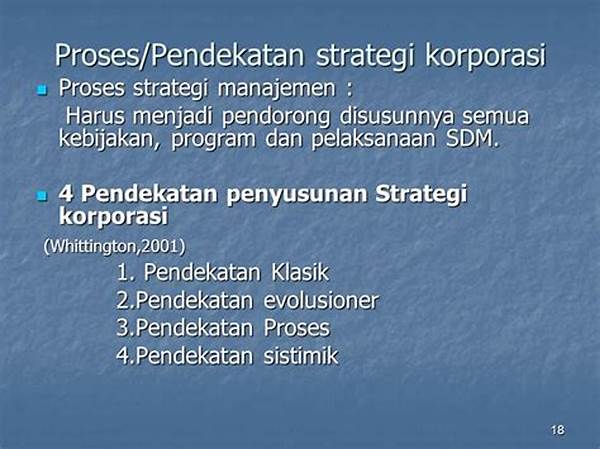 Proses/Pendekatan strategi korporasi

Proses strategi manajemen :
Harus menjadi pendorong disusunnya semua kebijakan, program dan pelaksanaan SDM.

4 Pendekatan penyusunan Strategi korporasi
(Whittington,2001)
1. Pendekatan Klasik
2.Pendekatan evolusioner
3.Pendekatan Proses
4.Pendekatan sistimik

18